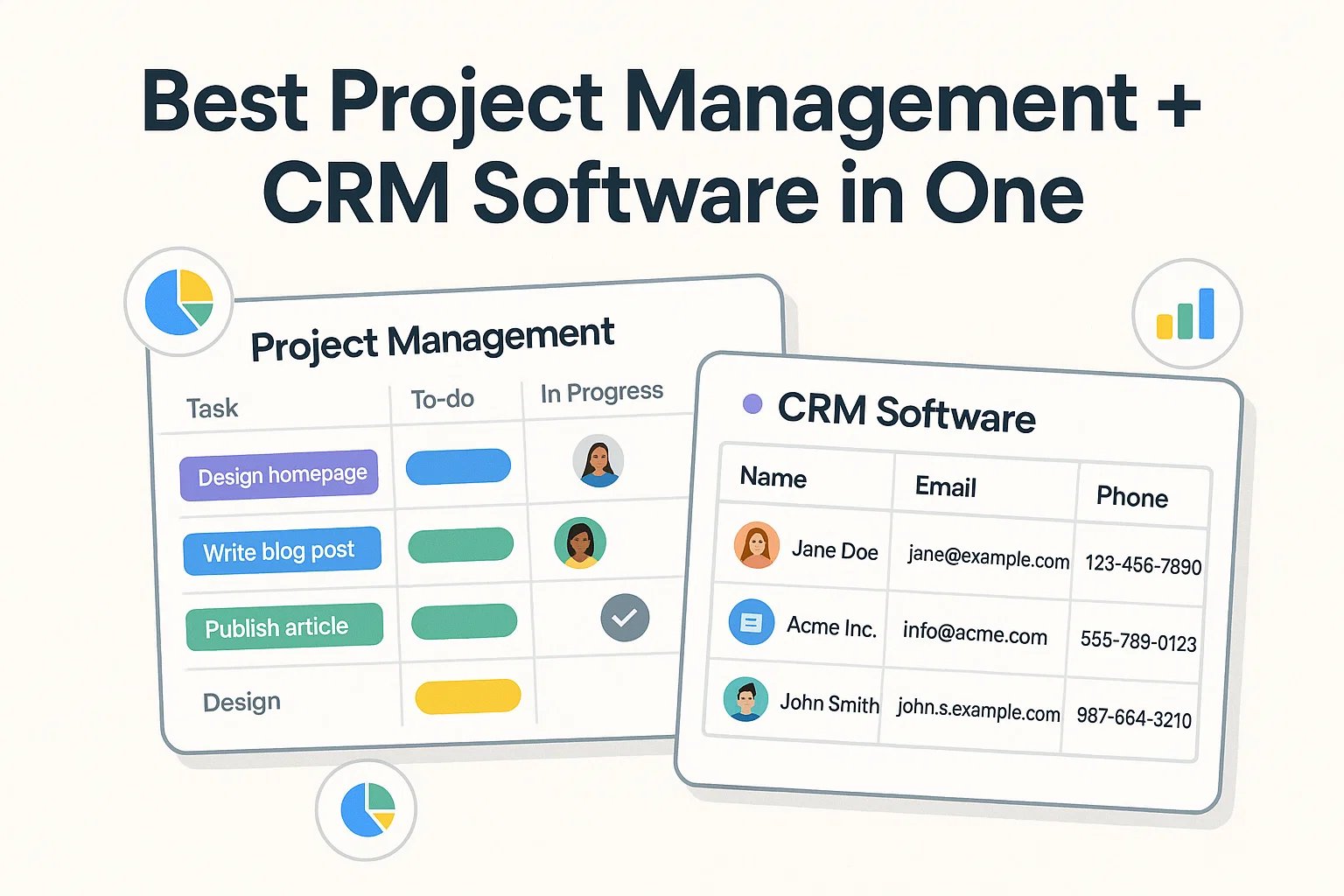 Best Project Management + CRM Software in One

Project Management

| Task | To-do | In Progress |
|---|---|---|
| Design homepage | | |
| Write blog post | | |
| Publish article | | |
| Design | | |

CRM Software

| Name | Email | Phone |
|---|---|---|
| Jane Doe | jane@example.com | 123-456-7890 |
| Acme Inc. | info@acme.com | 555-789-0123 |
| John Smith | john.s.example.com | 987-664-3210 |